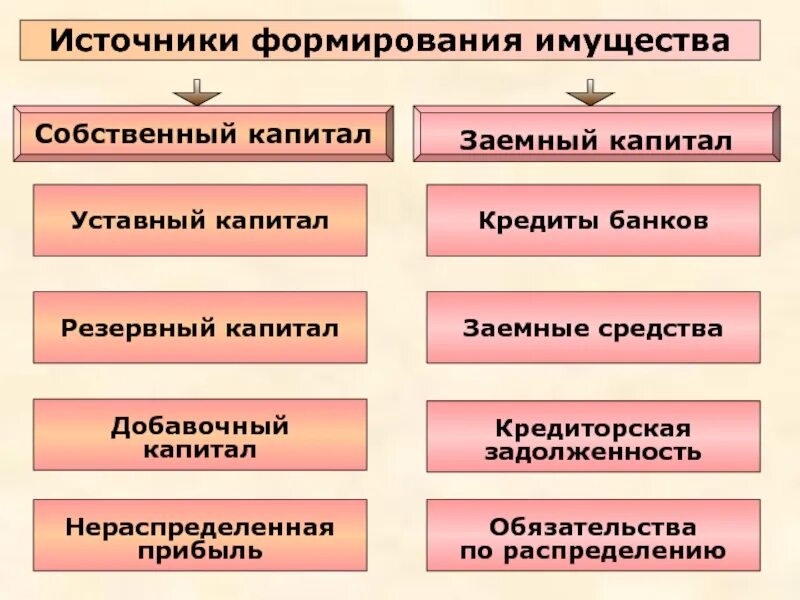 Источники формирования имущества

Собственный капитал

Уставный капитал

Резервный капитал

Добавочный капитал

Нераспределенная прибыль

Заемный капитал

Кредиты банков

Заемные средства

Кредиторская задолженность

Обязательства по распределению